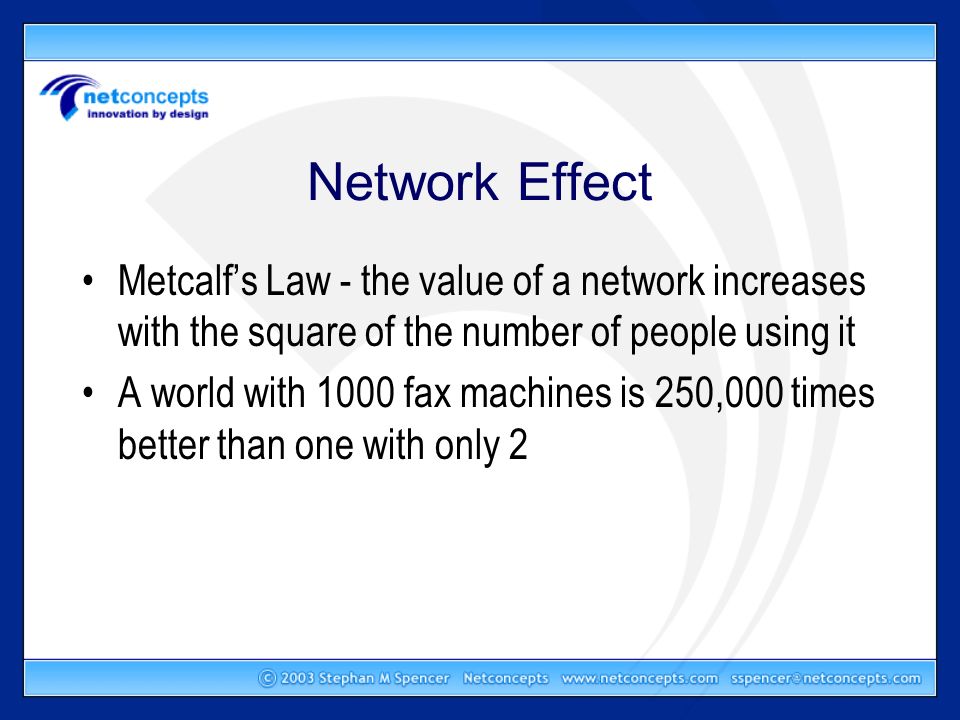 netconcepts
innovation by design

Network Effect

• Metcalf's Law - the value of a network increases with the square of the number of people using it
• A world with 1000 fax machines is 250,000 times better than one with only 2

© 2003 Stephan M Spencer Netconcepts www.netconcepts.com sspencer@netconcepts.com